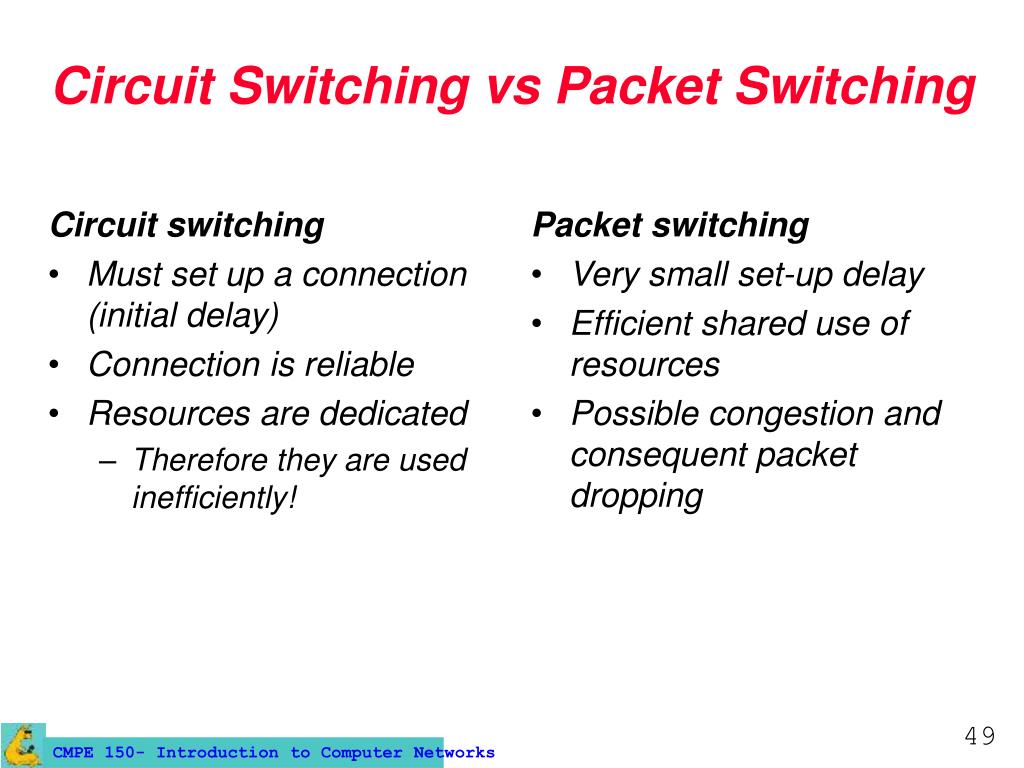 Circuit Switching vs Packet Switching

Circuit switching
• Must set up a connection (initial delay)
• Connection is reliable
• Resources are dedicated
– Therefore they are used inefficiently!

Packet switching
• Very small set-up delay
• Efficient shared use of resources
• Possible congestion and consequent packet dropping

CMPE 150- Introduction to Computer Networks

49